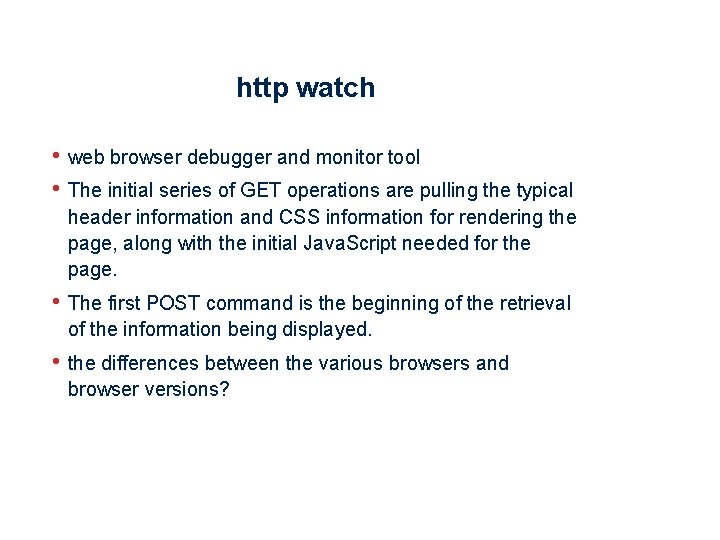 http watch

• web browser debugger and monitor tool

• The initial series of GET operations are pulling the typical header information and CSS information for rendering the page, along with the initial JavaScript needed for the page.

• The first POST command is the beginning of the retrieval of the information being displayed.

• the differences between the various browsers and browser versions?